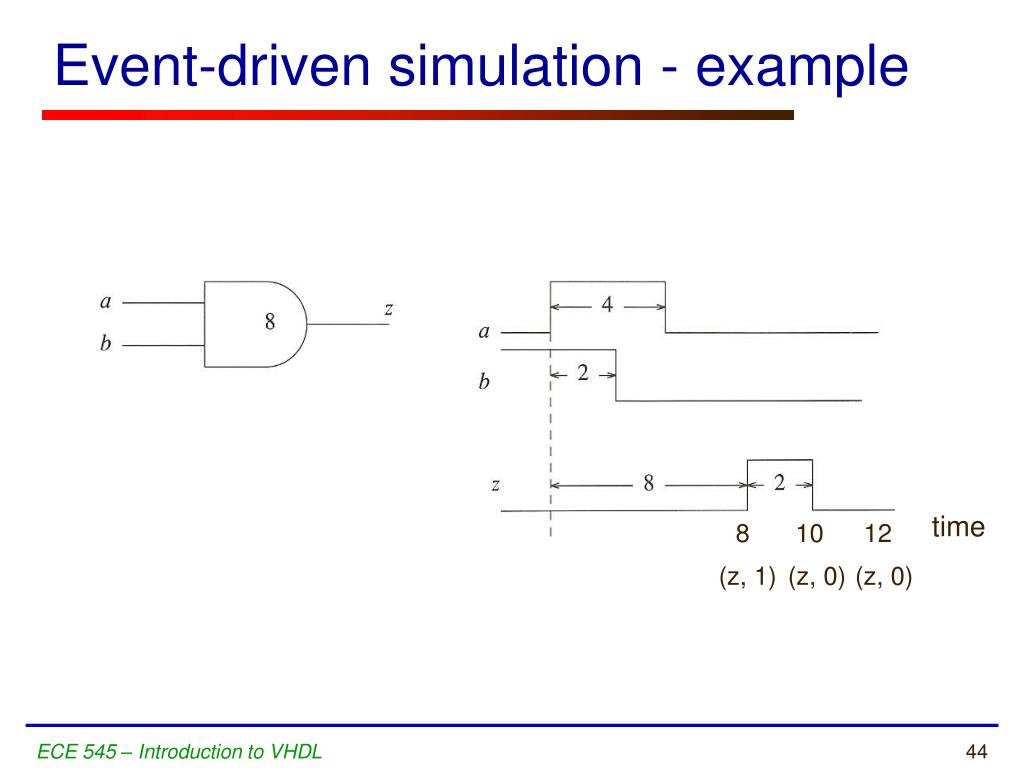 Event-driven simulation - example

a
b
8
z

a
4
b
2
z
8
2

8 10 12 time
(z, 1) (z, 0) (z, 0)

ECE 545 – Introduction to VHDL
44